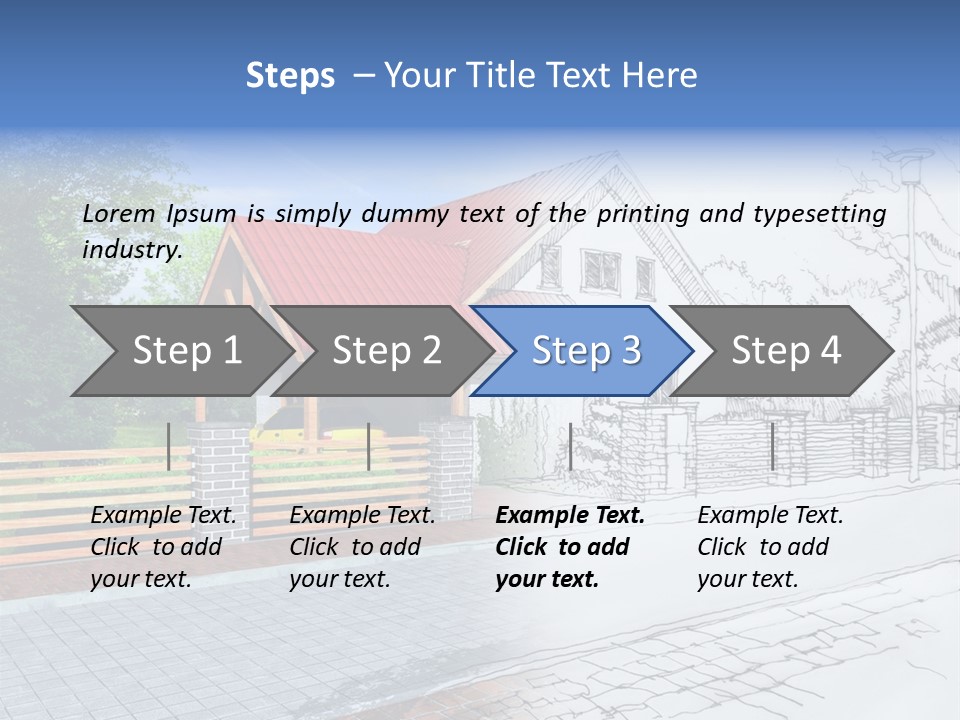 Steps – Your Title Text Here

Lorem Ipsum is simply dummy text of the printing and typesetting industry.

Step 1

Step 2

Step 3

Step 4

Example Text. Click to add your text.

Example Text. Click to add your text.

Example Text. Click to add your text.

Example Text. Click to add your text.